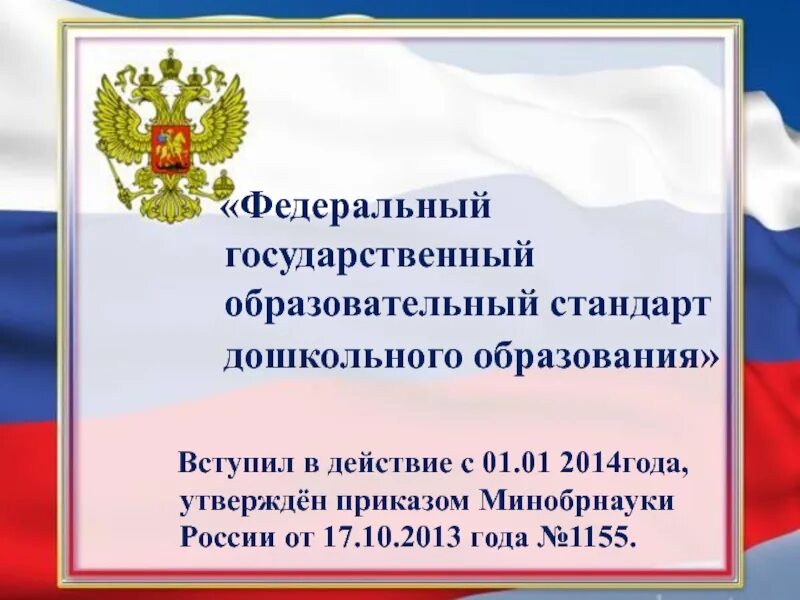 «Федеральный государственный образовательный стандарт дошкольного образования»

Вступил в действие с 01.01 2014года, утверждён приказом Минобрнауки России от 17.10.2013 года №1155.